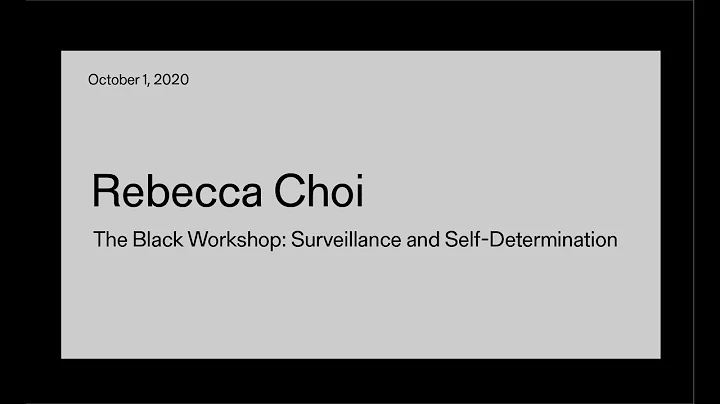 October 1, 2020

Rebecca Choi

The Black Workshop: Surveillance and Self-Determination